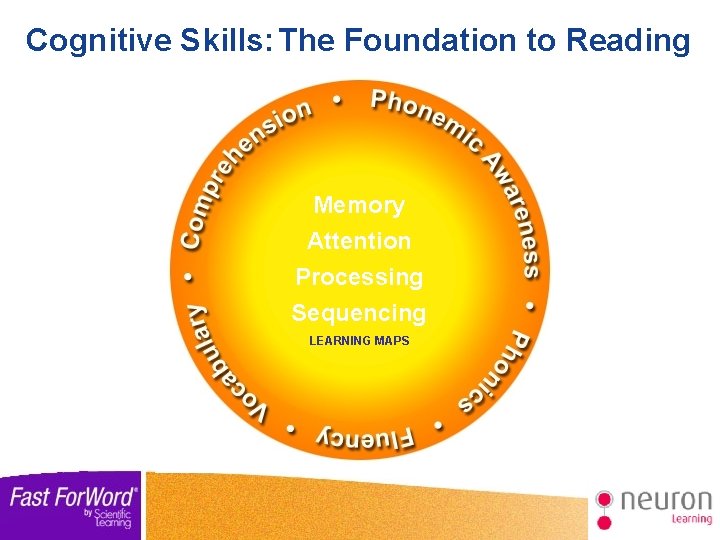 Cognitive Skills: The Foundation to Reading

Comprehension • Phonemic Awareness • Phonics • Fluency • Vocabulary •

Memory
Attention
Processing
Sequencing
LEARNING MAPS

Fast ForWord® by Scientific Learning

neuron Learning